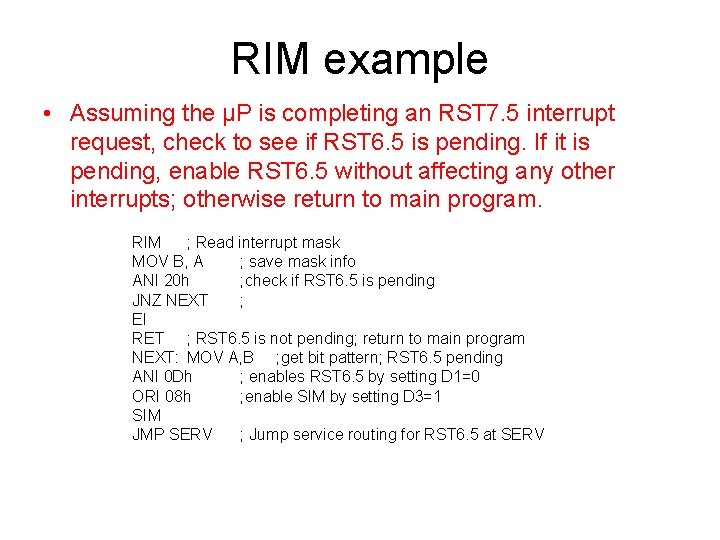 RIM example

• Assuming the µP is completing an RST7.5 interrupt request, check to see if RST6.5 is pending. If it is pending, enable RST6.5 without affecting any other interrupts; otherwise return to main program.

RIM ; Read interrupt mask
MOV B, A ; save mask info
ANI 20h ;check if RST6.5 is pending
JNZ NEXT ;
EI
RET ; RST6.5 is not pending; return to main program
NEXT: MOV A,B ;get bit pattern; RST6.5 pending
ANI 0Dh ; enables RST6.5 by setting D1=0
ORI 08h ;enable SIM by setting D3=1
SIM
JMP SERV ; Jump service routing for RST6.5 at SERV